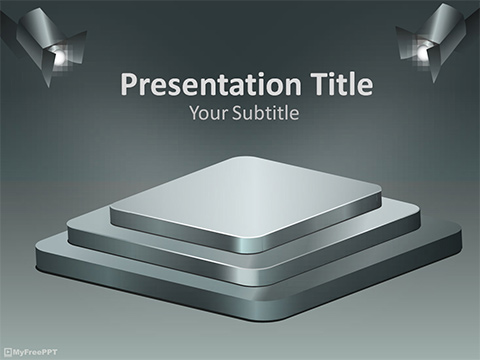 Presentation Title
Your Subtitle

MyFreePPT